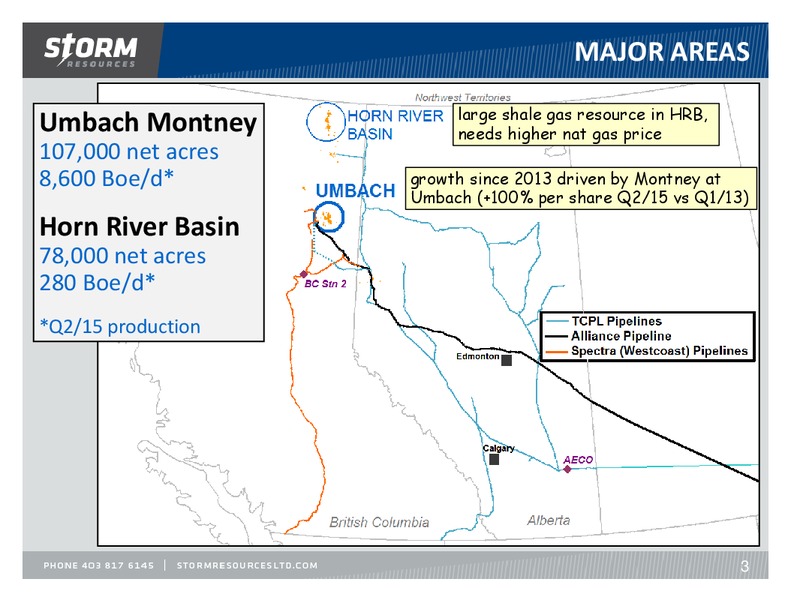 STORM RESOURCES

MAJOR AREAS

Umbach Montney
107,000 net acres
8,600 Boe/d*

Horn River Basin
78,000 net acres
280 Boe/d*

*Q2/15 production

Northwest Territories

HORN RIVER BASIN

large shale gas resource in HRB, needs higher nat gas price

UMBACH

growth since 2013 driven by Montney at Umbach (+100% per share Q2/15 vs Q1/13)

BC Stn 2

TCPL Pipelines
Alliance Pipeline
Spectra (Westcoast) Pipelines

Edmonton

Calgary

AECO

British Columbia

Alberta

PHONE 403 817 6145 | STORMRESOURCESLTD.COM

3